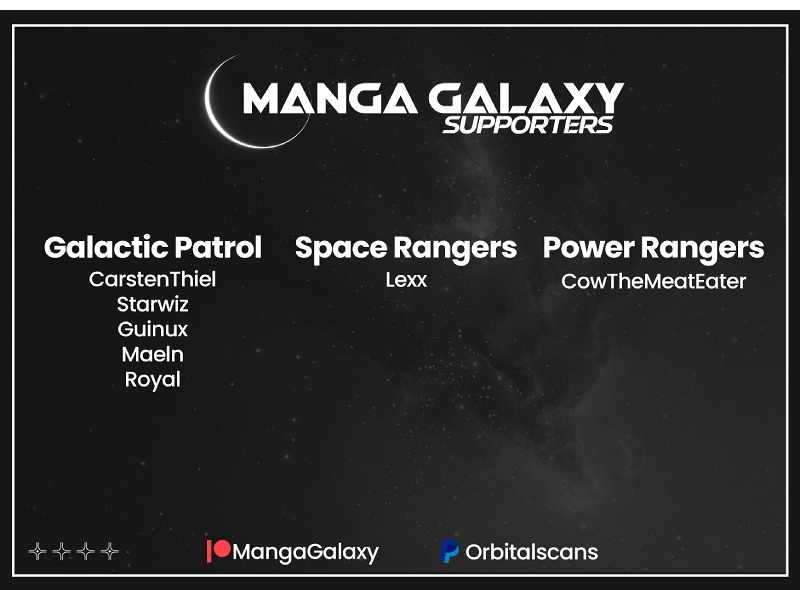 MANGA GALAXY
SUPPORTERS

Galactic Patrol
CarstenThiel
Starwiz
Guinux
Maeln
Royal

Space Rangers
Lexx

Power Rangers
CowTheMeatEater

MangaGalaxy Orbitalscans